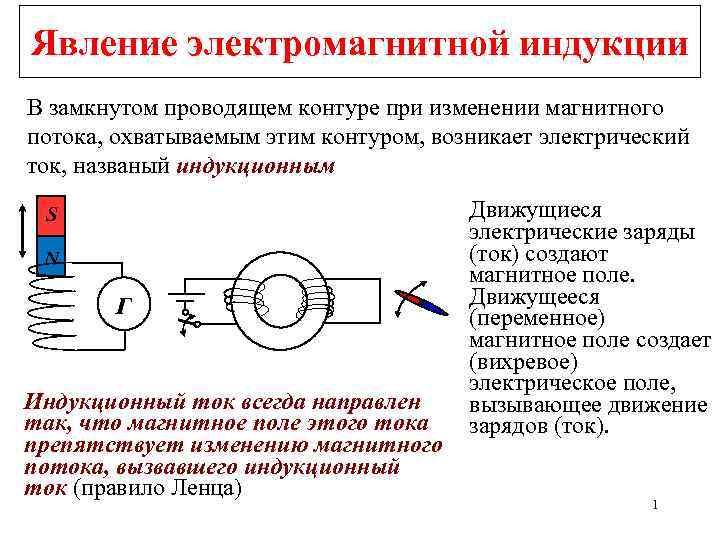 Явление электромагнитной индукции

В замкнутом проводящем контуре при изменении магнитного потока, охватываемым этим контуром, возникает электрический ток, названый индукционным

S

N

Г

Движущиеся электрические заряды (ток) создают магнитное поле. Движущееся (переменное) магнитное поле создает (вихревое) электрическое поле, вызывающее движение зарядов (ток).

Индукционный ток всегда направлен так, что магнитное поле этого тока препятствует изменению магнитного потока, вызвавшего индукционный ток (правило Ленца)

1